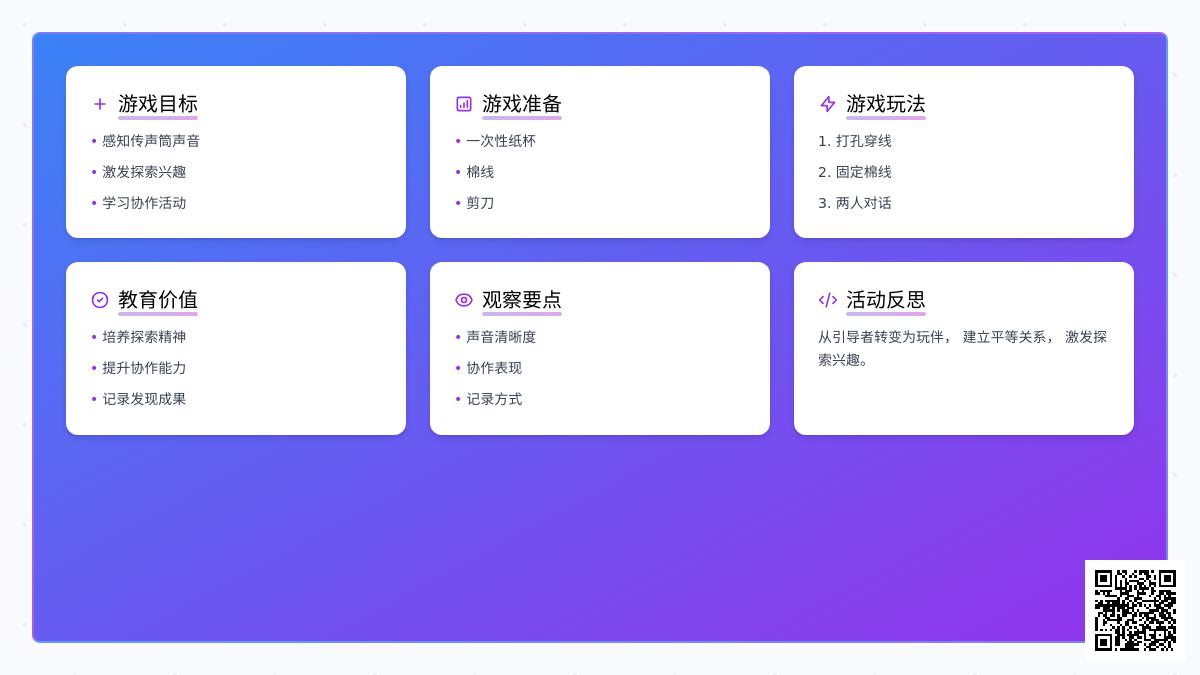 游戏目标

• 感知传声筒声音
• 激发探索兴趣
• 学习协作活动

游戏准备

• 一次性纸杯
• 棉线
• 剪刀

游戏玩法

1. 打孔穿线
2. 固定棉线
3. 两人对话

教育价值

• 培养探索精神
• 提升协作能力
• 记录发现成果

观察要点

• 声音清晰度
• 协作表现
• 记录方式

活动反思

从引导者转变为玩伴， 建立平等关系， 激发探索兴趣。